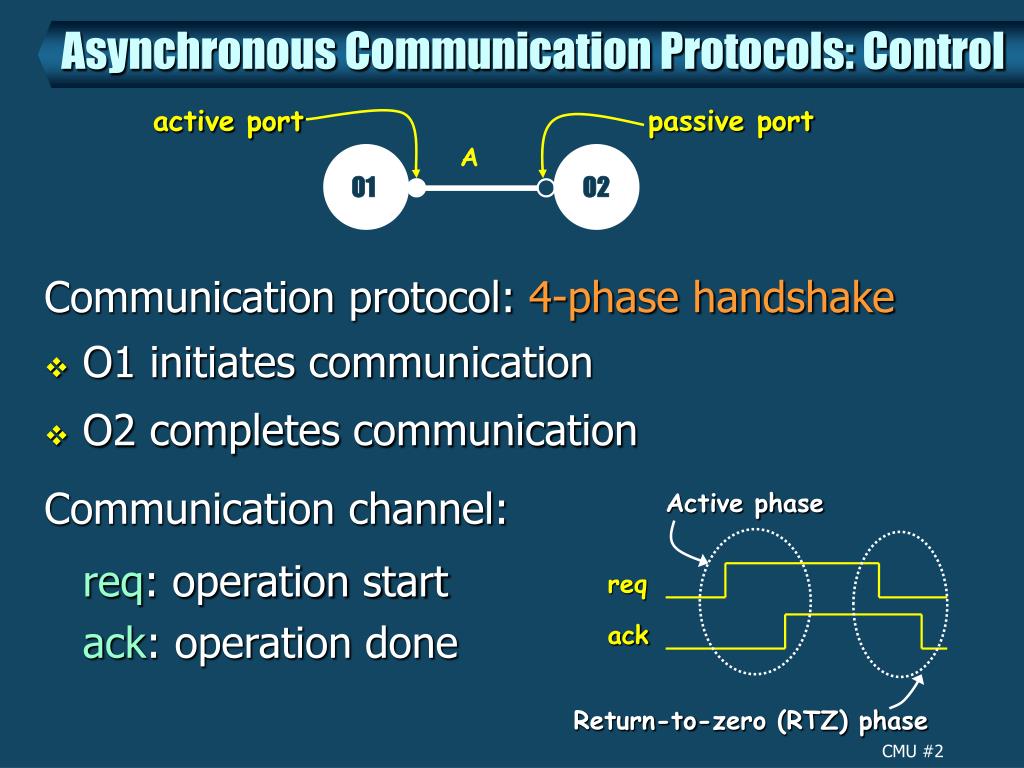 Asynchronous Communication Protocols: Control

active port

passive port

A

O1

O2

Communication protocol: 4-phase handshake

❖ O1 initiates communication

❖ O2 completes communication

Communication channel:

req: operation start

ack: operation done

Active phase

req

ack

Return-to-zero (RTZ) phase

CMU #2